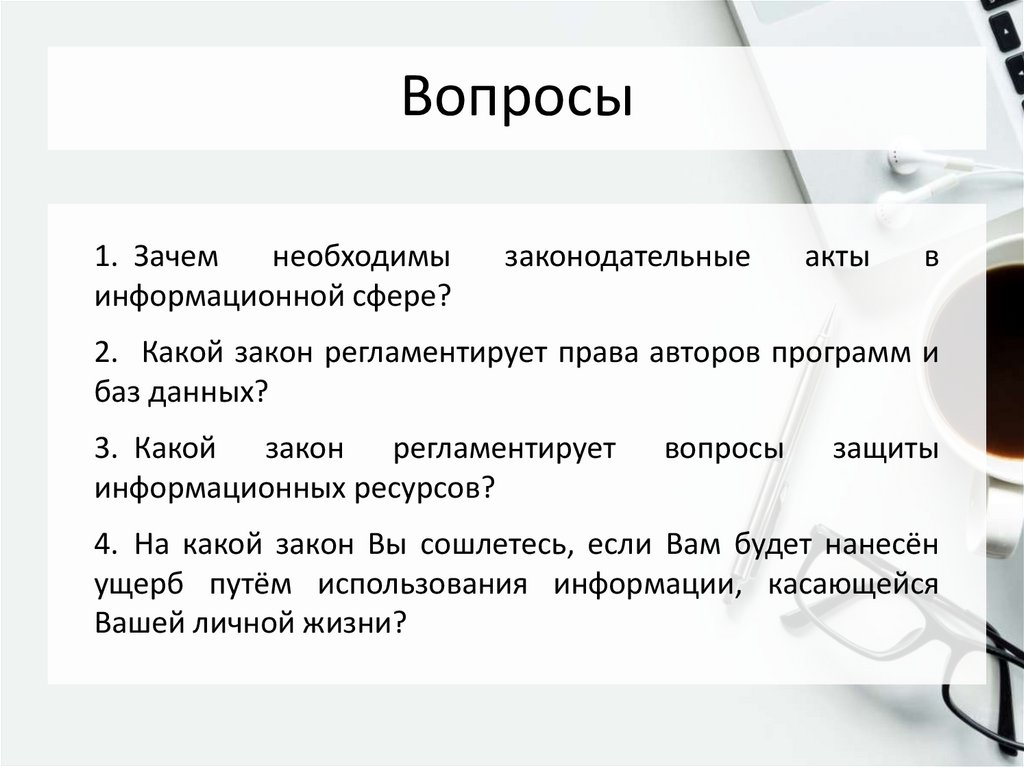 Вопросы

1. Зачем необходимы законодательные акты в информационной сфере?

2. Какой закон регламентирует права авторов программ и баз данных?

3. Какой закон регламентирует вопросы защиты информационных ресурсов?

4. На какой закон Вы сошлетесь, если Вам будет нанесён ущерб путём использования информации, касающейся Вашей личной жизни?